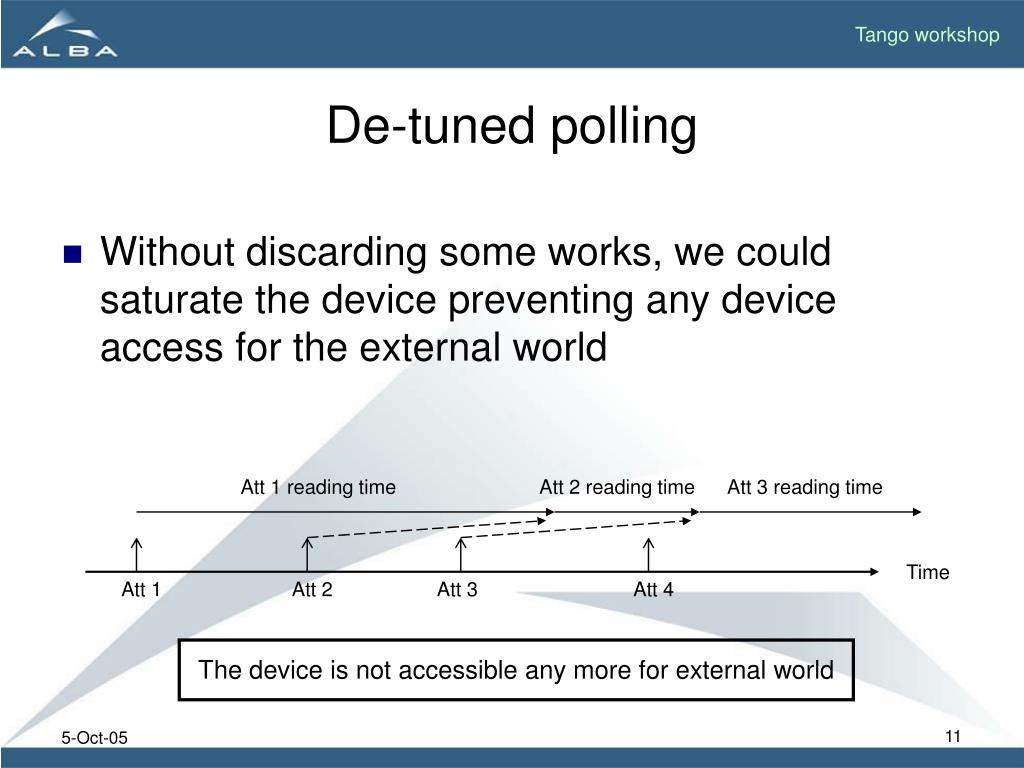 ALBA

Tango workshop

De-tuned polling

Without discarding some works, we could saturate the device preventing any device access for the external world

Att 1 reading time

Att 2 reading time

Att 3 reading time

Time

Att 1

Att 2

Att 3

Att 4

The device is not accessible any more for external world

5-Oct-05

11